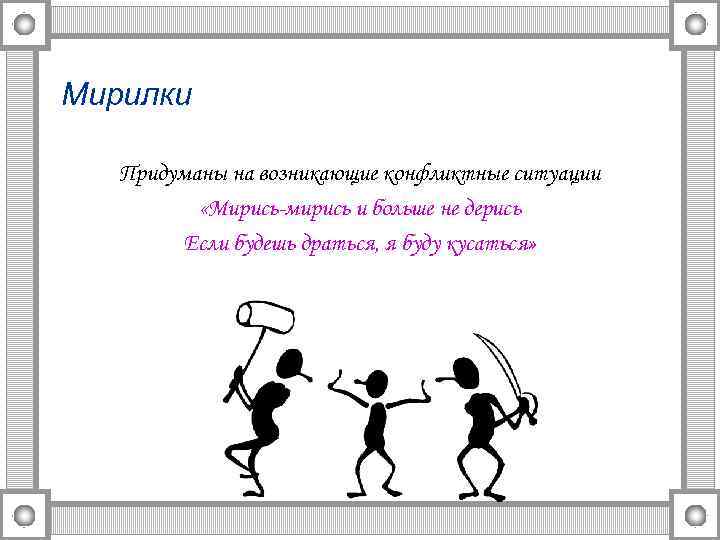 Мирилки

Придуманы на возникающие конфликтные ситуации

«Мирись-мирись и больше не дерись
Если будешь драться, я буду кусаться»